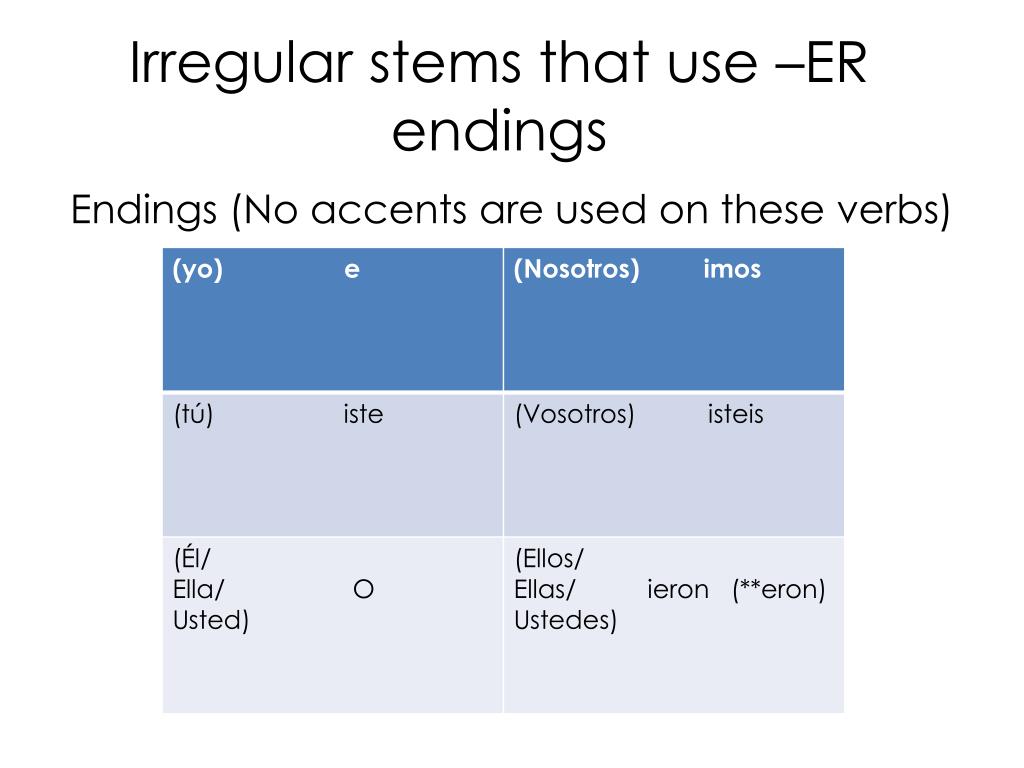 Irregular stems that use –ER endings

Endings (No accents are used on these verbs)

| (yo) e | (Nosotros) imos |
|---|---|
| (tú) iste | (Vosotros) isteis |
| (Él/ Ella/ Usted) O | (Ellos/ Ellas/ Ustedes) ieron (**eron) |